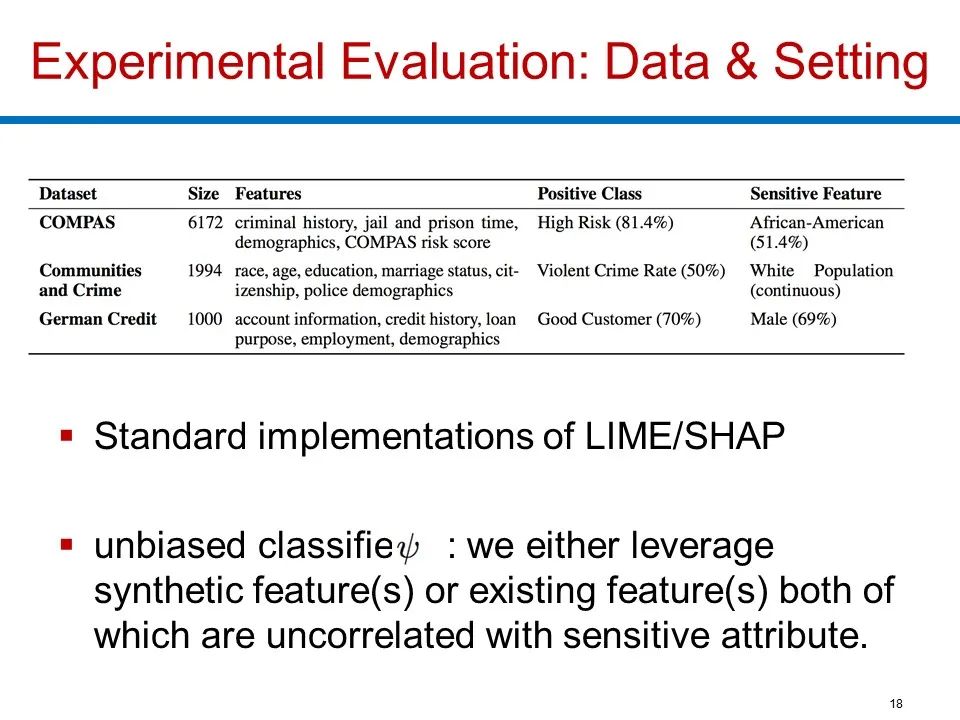 Experimental Evaluation: Data & Setting

| Dataset | Size | Features | Positive Class | Sensitive Feature |
|---|---|---|---|---|
| COMPAS | 6172 | criminal history, jail and prison time, demographics, COMPAS risk score | High Risk (81.4%) | African-American (51.4%) |
| Communities and Crime | 1994 | race, age, education, marriage status, citizenship, police demographics | Violent Crime Rate (50%) | White Population (continuous) |
| German Credit | 1000 | account information, credit history, loan purpose, employment, demographics | Good Customer (70%) | Male (69%) |

▪ Standard implementations of LIME/SHAP

▪ unbiased classifie$\psi$ : we either leverage synthetic feature(s) or existing feature(s) both of which are uncorrelated with sensitive attribute.

18